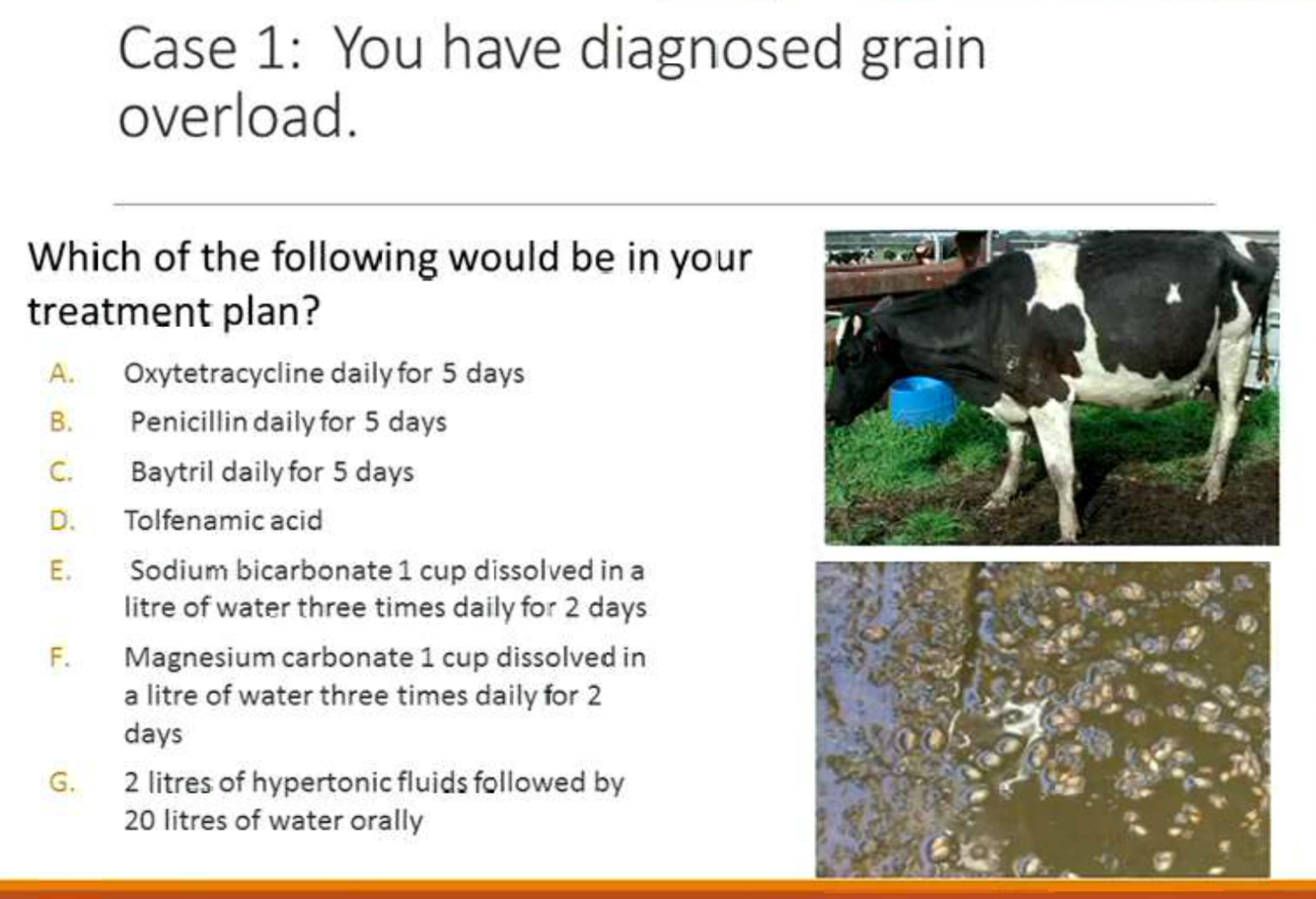 Case 1: You have diagnosed grain overload.

Which of the following would be in your treatment plan?

A. Oxytetracycline daily for 5 days
B. Penicillin daily for 5 days
C. Baytril daily for 5 days
D. Tolfenamic acid
E. Sodium bicarbonate 1 cup dissolved in a litre of water three times daily for 2 days
F. Magnesium carbonate 1 cup dissolved in a litre of water three times daily for 2 days
G. 2 litres of hypertonic fluids followed by 20 litres of water orally